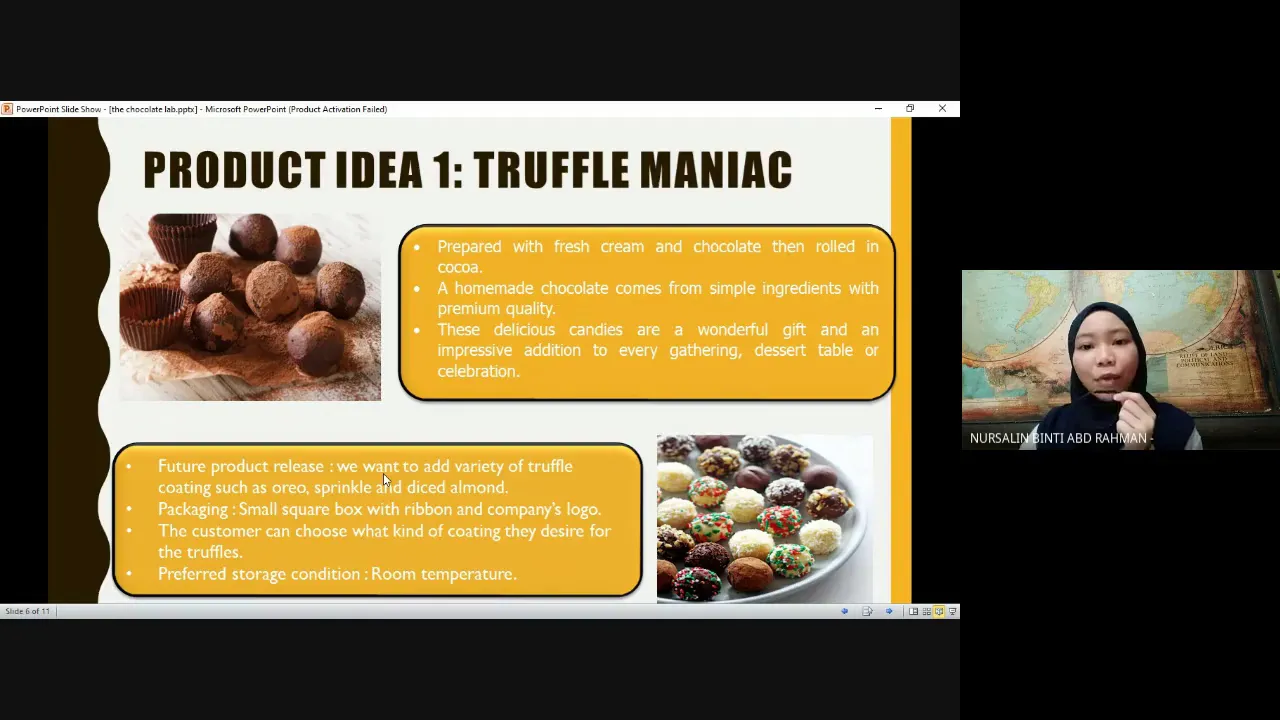 PowerPoint Slide Show - [the chocolate lab.pptx] - Microsoft PowerPoint (Product Activation Failed)

PRODUCT IDEA 1: TRUFFLE MANIAC

• Prepared with fresh cream and chocolate then rolled in cocoa.
• A homemade chocolate comes from simple ingredients with premium quality.
• These delicious candies are a wonderful gift and an impressive addition to every gathering, dessert table or celebration.

• Future product release : we want to add variety of truffle coating such as oreo, sprinkle and diced almond.
• Packaging : Small square box with ribbon and company's logo.
• The customer can choose what kind of coating they desire for the truffles.
• Preferred storage condition : Room temperature.

NURSALIN BINTI ABD RAHMAN -

Slide 6 of 11